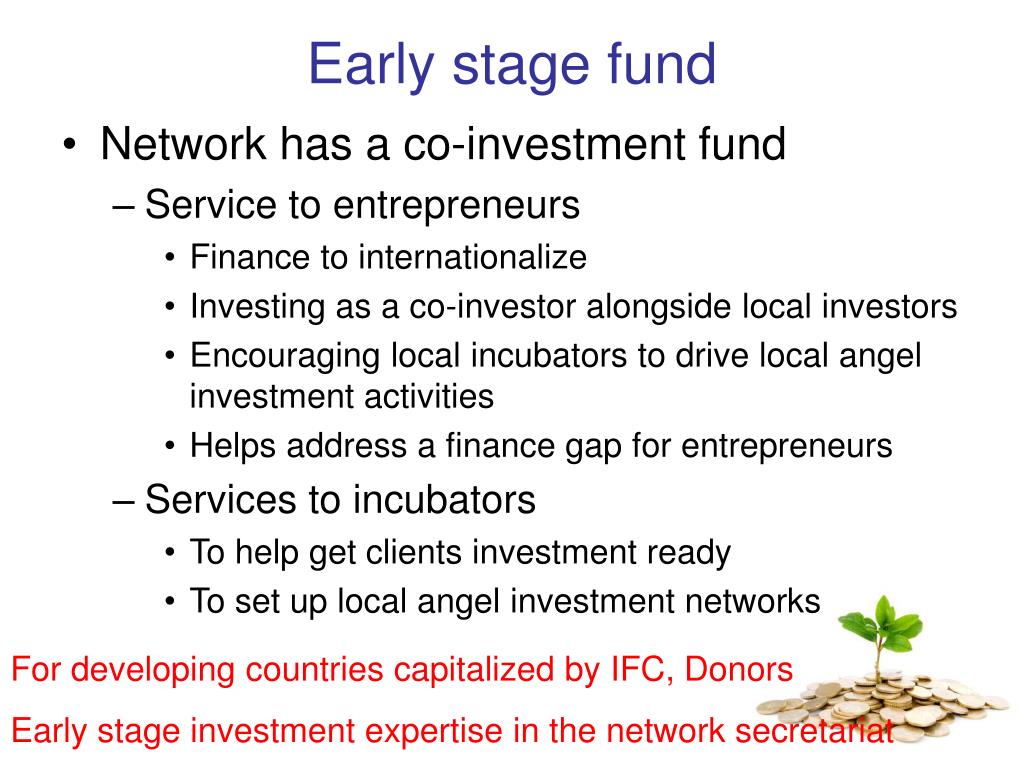 Early stage fund

• Network has a co-investment fund
– Service to entrepreneurs
• Finance to internationalize
• Investing as a co-investor alongside local investors
• Encouraging local incubators to drive local angel investment activities
• Helps address a finance gap for entrepreneurs
– Services to incubators
• To help get clients investment ready
• To set up local angel investment networks

For developing countries capitalized by IFC, Donors

Early stage investment expertise in the network secretariat